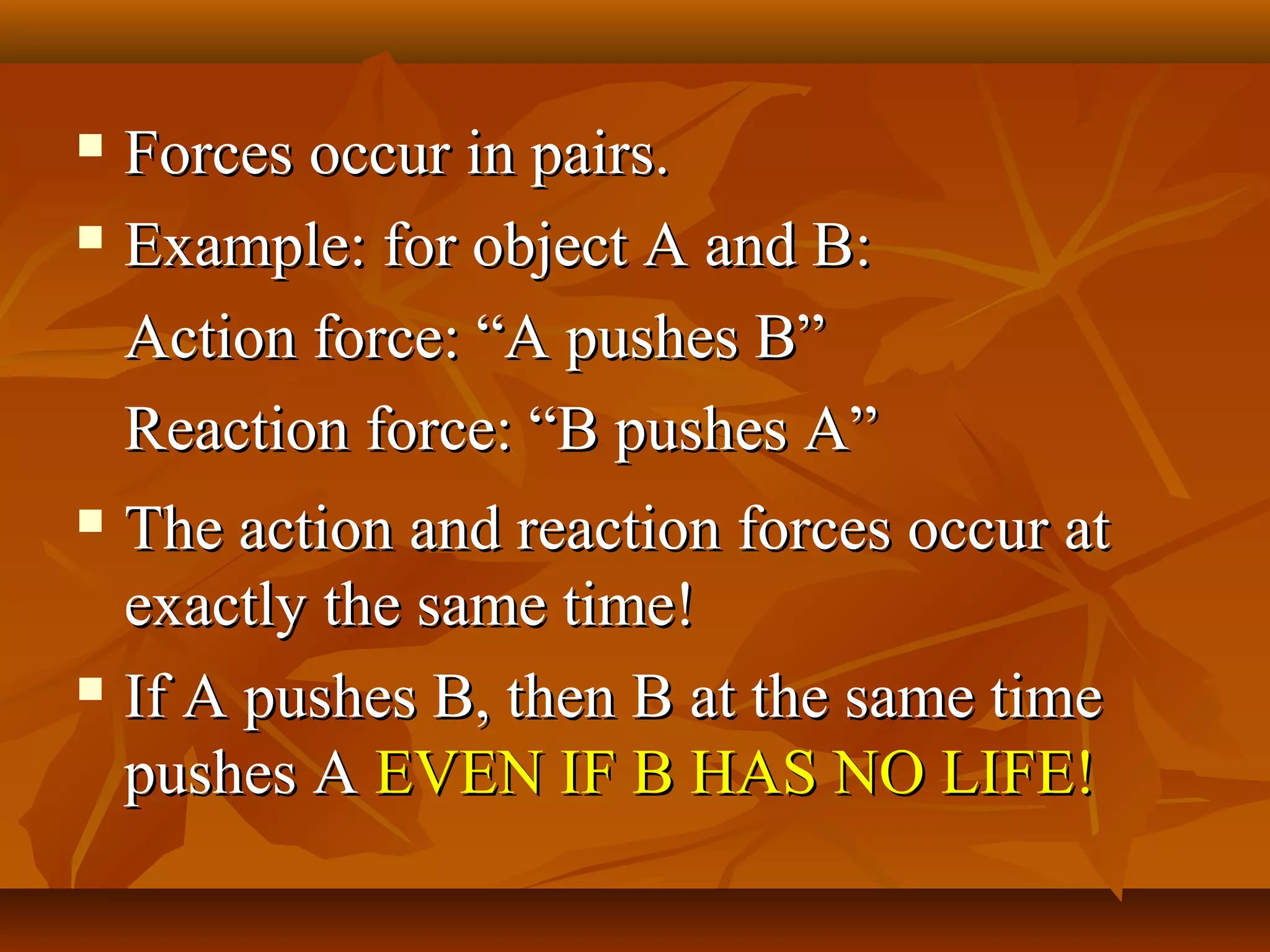 ▪ Forces occur in pairs.

▪ Example: for object A and B:

Action force: “A pushes B”

Reaction force: “B pushes A”

▪ The action and reaction forces occur at exactly the same time!

▪ If A pushes B, then B at the same time pushes A EVEN IF B HAS NO LIFE!